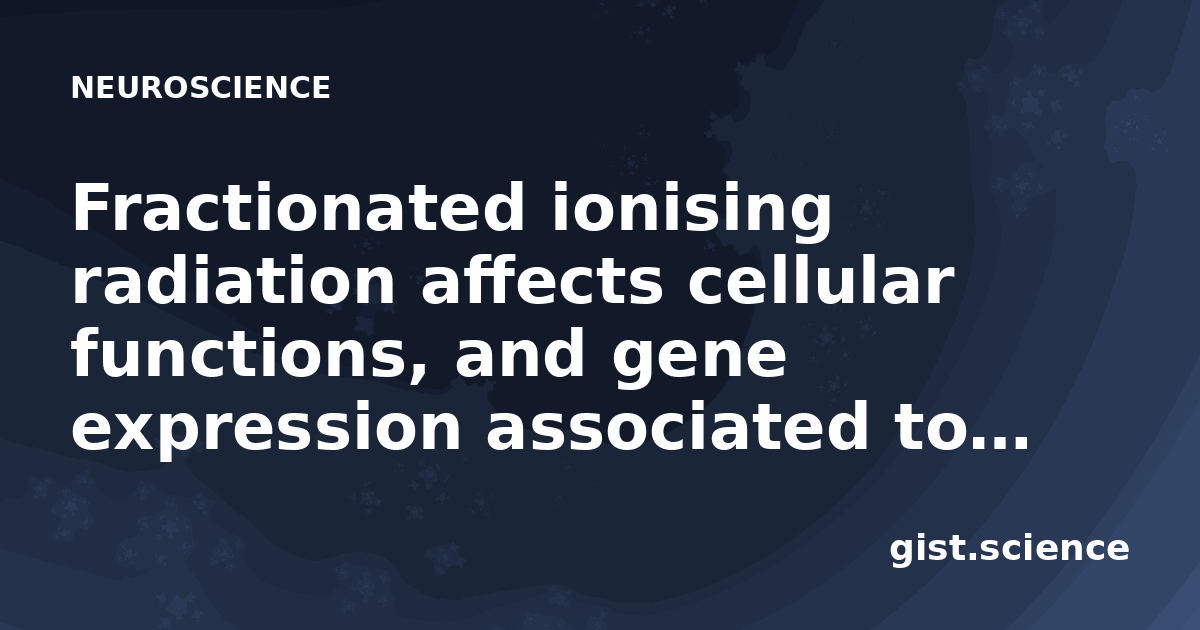 NEUROSCIENCE

Fractionated ionising radiation affects cellular functions, and gene expression associated to...

gist.science